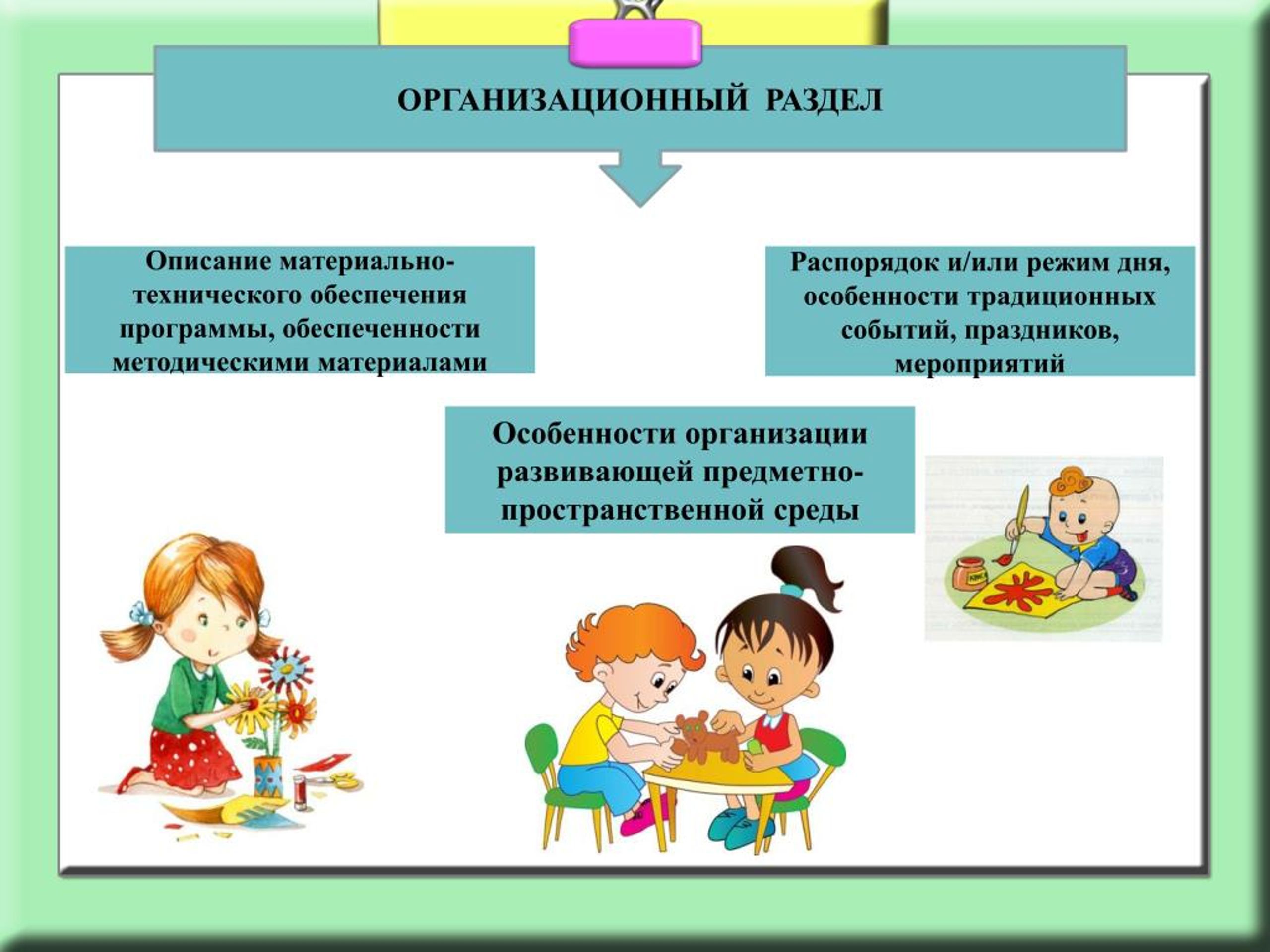 ОРГАНИЗАЦИОННЫЙ РАЗДЕЛ

Описание материально-технического обеспечения программы, обеспеченности методическими материалами

Распорядок и/или режим дня, особенности традиционных событий, праздников, мероприятий

Особенности организации развивающей предметно-пространственной среды